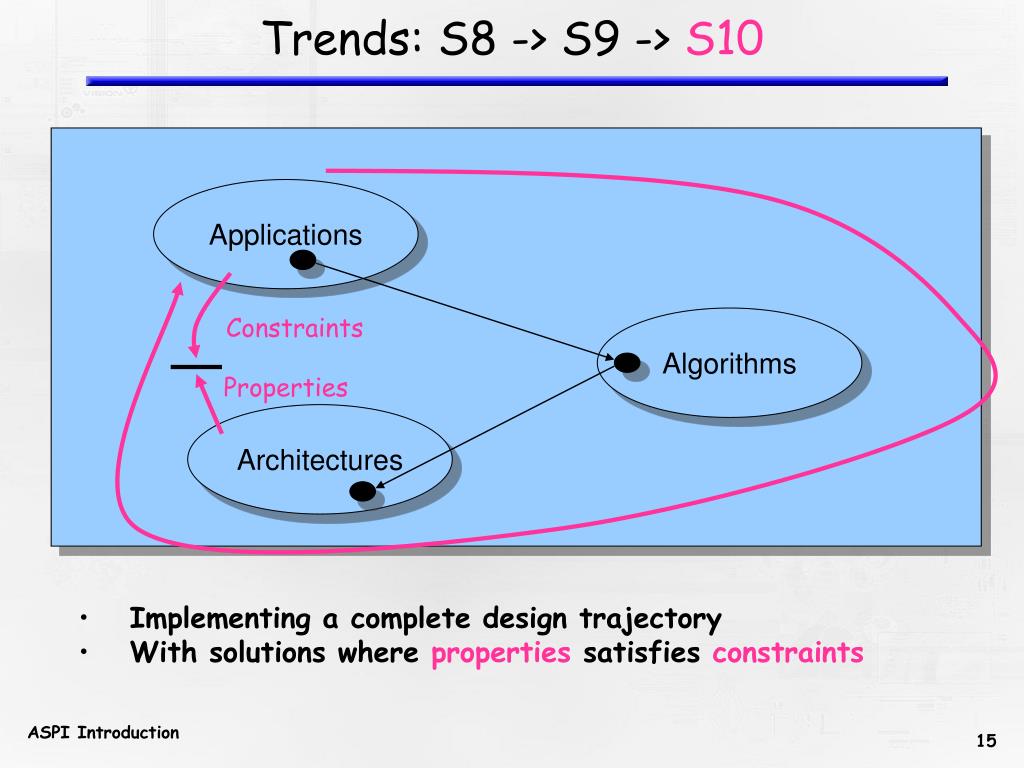 Trends: S8 -> S9 -> S10

Applications

Constraints

Properties

Algorithms

Architectures

• Implementing a complete design trajectory
• With solutions where properties satisfies constraints

ASPI Introduction

15